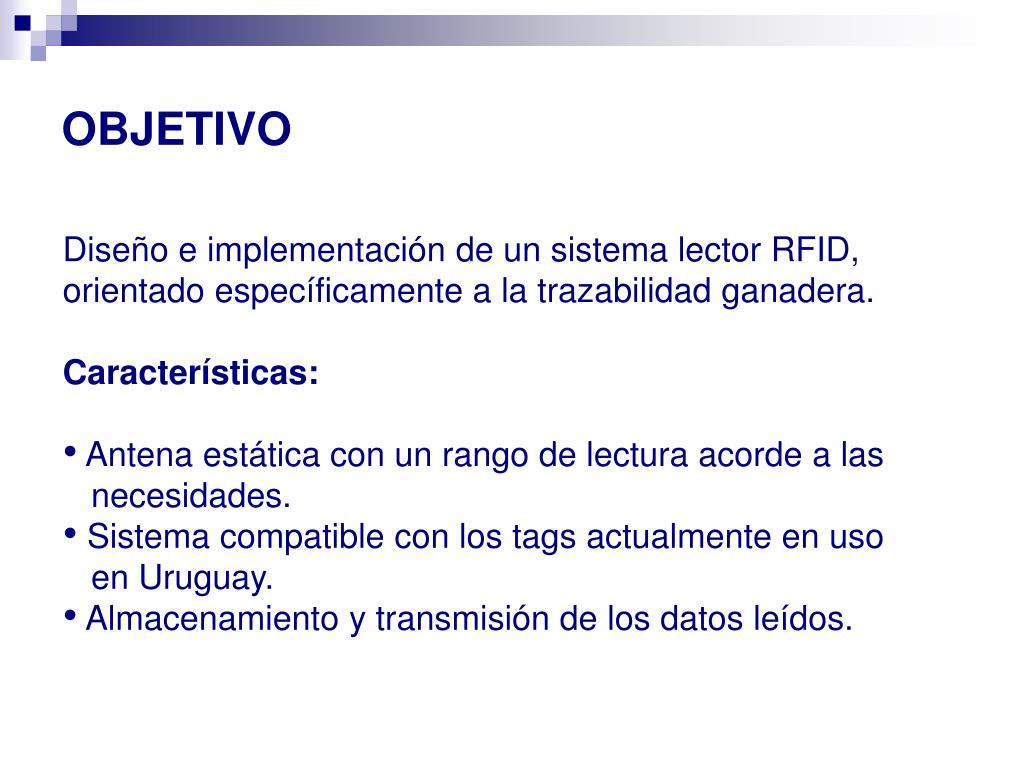 OBJETIVO

Diseño e implementación de un sistema lector RFID, orientado específicamente a la trazabilidad ganadera.

Características:

• Antena estática con un rango de lectura acorde a las necesidades.
• Sistema compatible con los tags actualmente en uso en Uruguay.
• Almacenamiento y transmisión de los datos leídos.